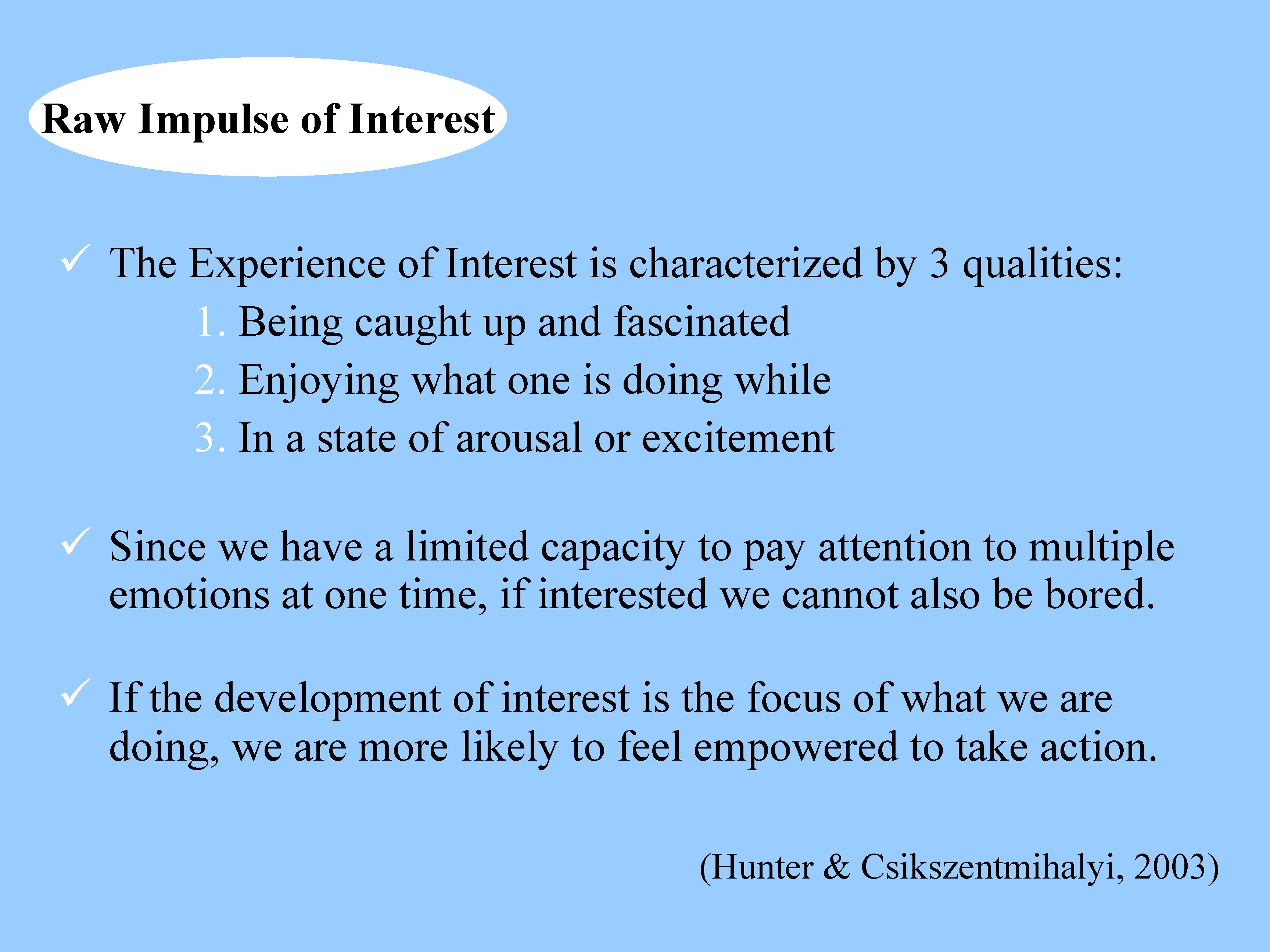 Raw Impulse of Interest

✓ The Experience of Interest is characterized by 3 qualities:

1. Being caught up and fascinated
2. Enjoying what one is doing while
3. In a state of arousal or excitement

✓ Since we have a limited capacity to pay attention to multiple emotions at one time, if interested we cannot also be bored.

✓ If the development of interest is the focus of what we are doing, we are more likely to feel empowered to take action.

(Hunter & Csikszentmihalyi, 2003)